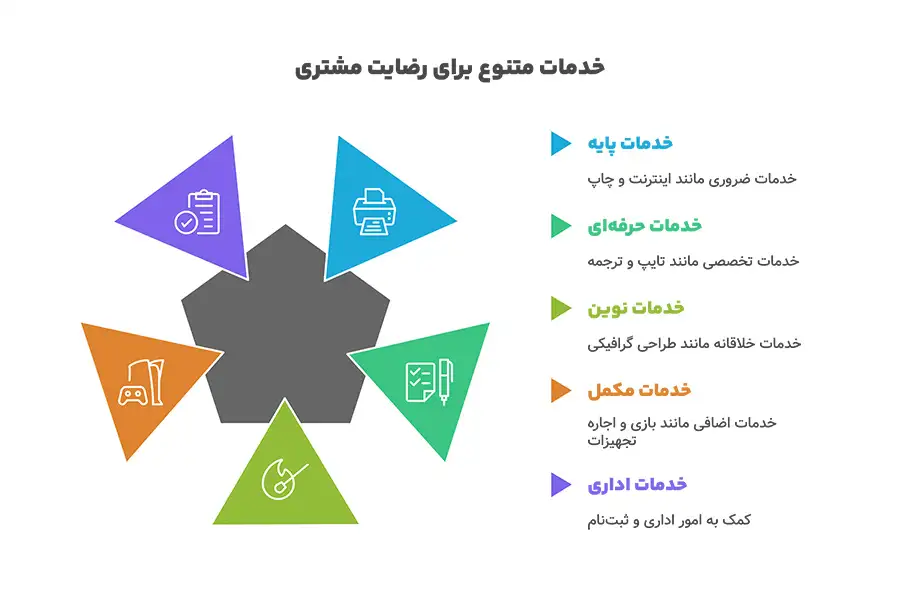 خدمات متنوع برای رضایت مشتری

خدمات پایه

خدمات ضروری مانند اینترنت و چاپ

خدمات حرفه‌ای

خدمات تخصصی مانند تایپ و ترجمه

خدمات نوین

خدمات خلاقانه مانند طراحی گرافیکی

خدمات مکمل

خدمات اضافی مانند بازی و اجاره تجهیزات

خدمات اداری

کمک به امور اداری و ثبت‌نام